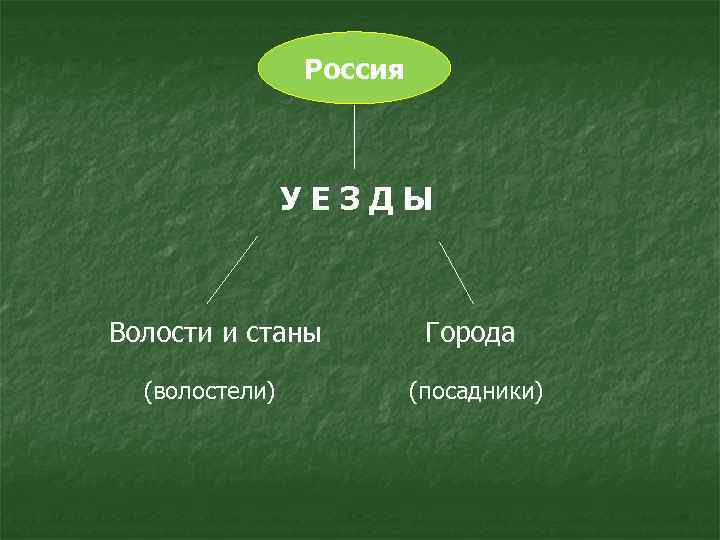 Россия

У Е З Д Ы

Волости и станы

(волостели)

Города

(посадники)